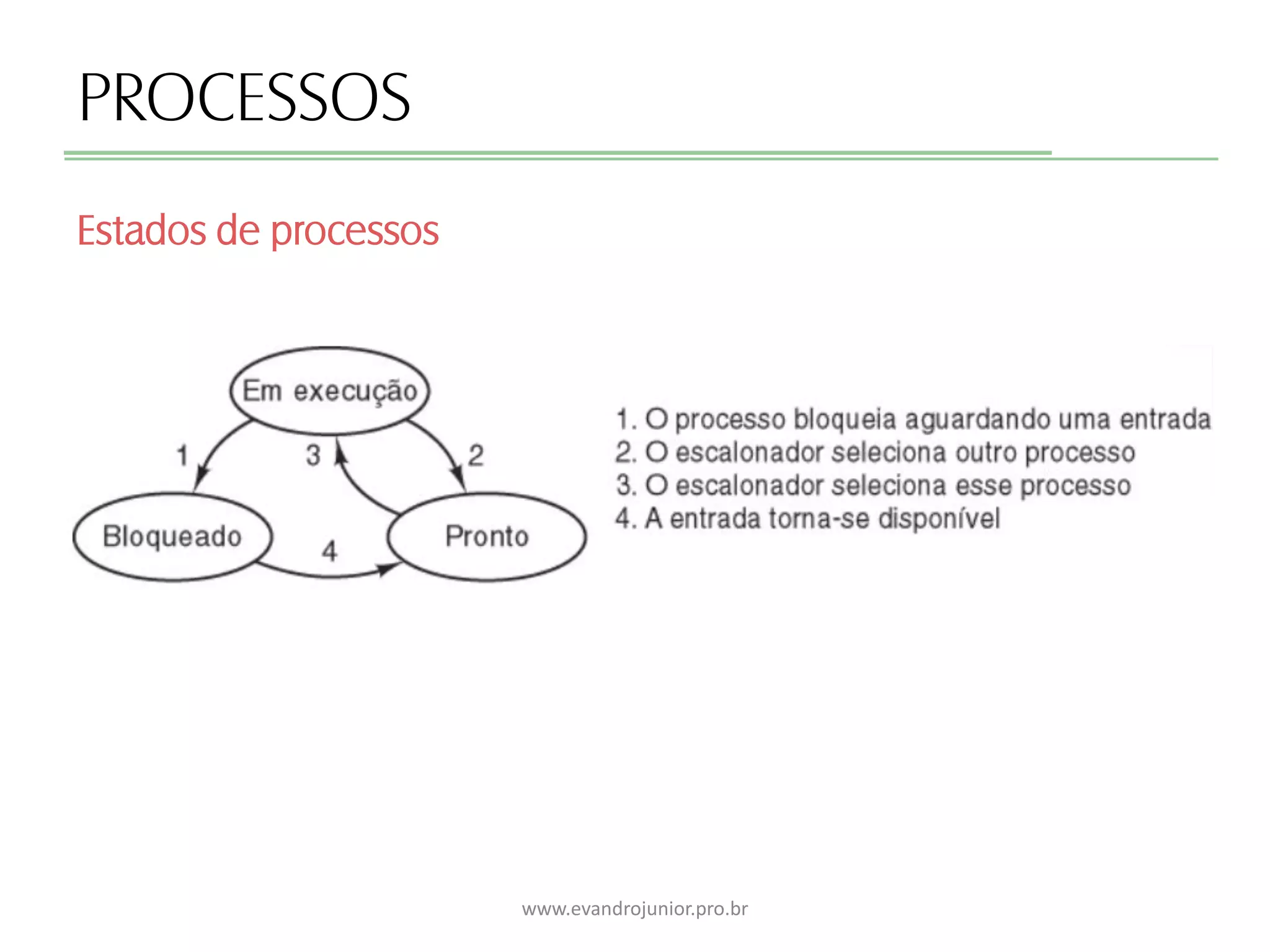 PROCESSOS

Estados de processos

Em execução

1

3

2

Bloqueado

4

Pronto

1. O processo bloqueia aguardando uma entrada
2. O escalonador seleciona outro processo
3. O escalonador seleciona esse processo
4. A entrada torna-se disponível

www.evandrojunior.pro.br